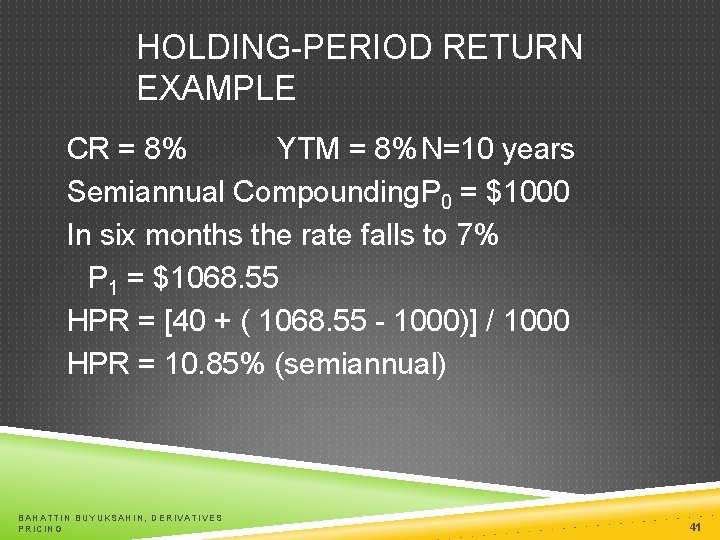 HOLDING-PERIOD RETURN EXAMPLE

CR = 8% YTM = 8% N=10 years

Semiannual Compounding $P_0$ = \$1000

In six months the rate falls to 7%

$P_1$ = \$1068.55

HPR = [40 + ( 1068.55 - 1000)] / 1000

HPR = 10.85% (semiannual)

BAHATTIN BUYUKSAHIN, DERIVATIVES PRICING

41